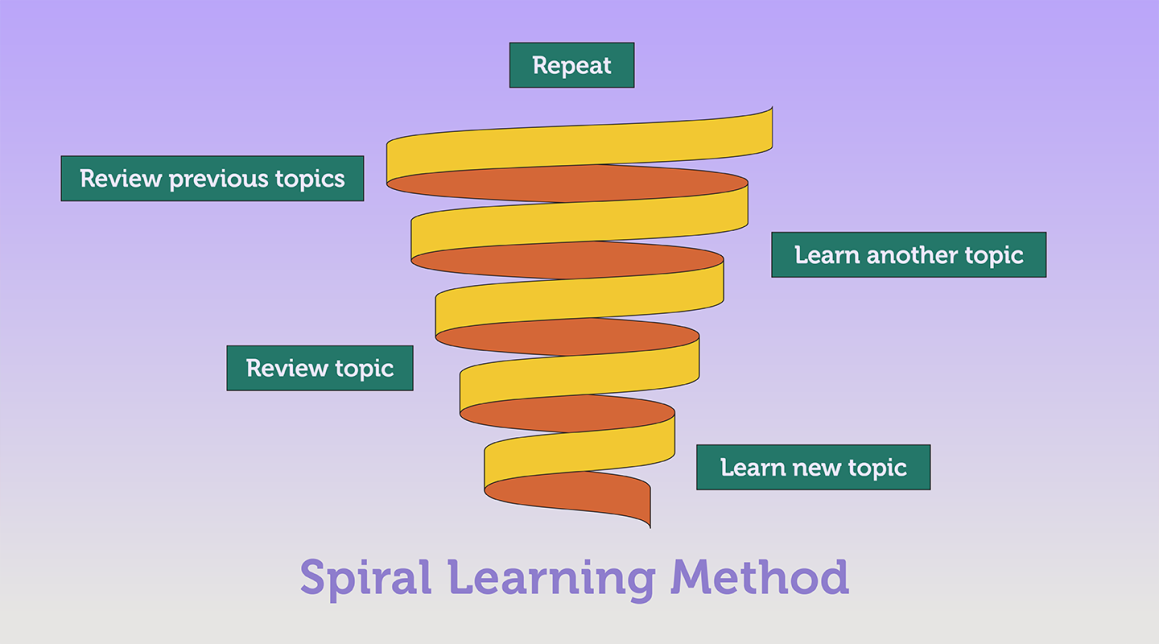 Repeat

Review previous topics

Learn another topic

Review topic

Learn new topic

Spiral Learning Method